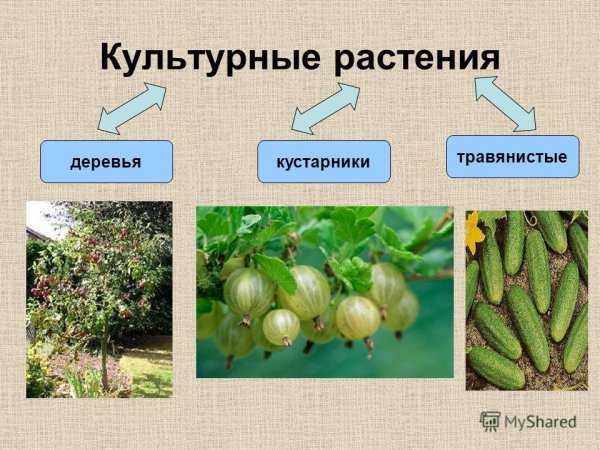 Культурные растения

деревья

кустарники

травянистые

MyShared